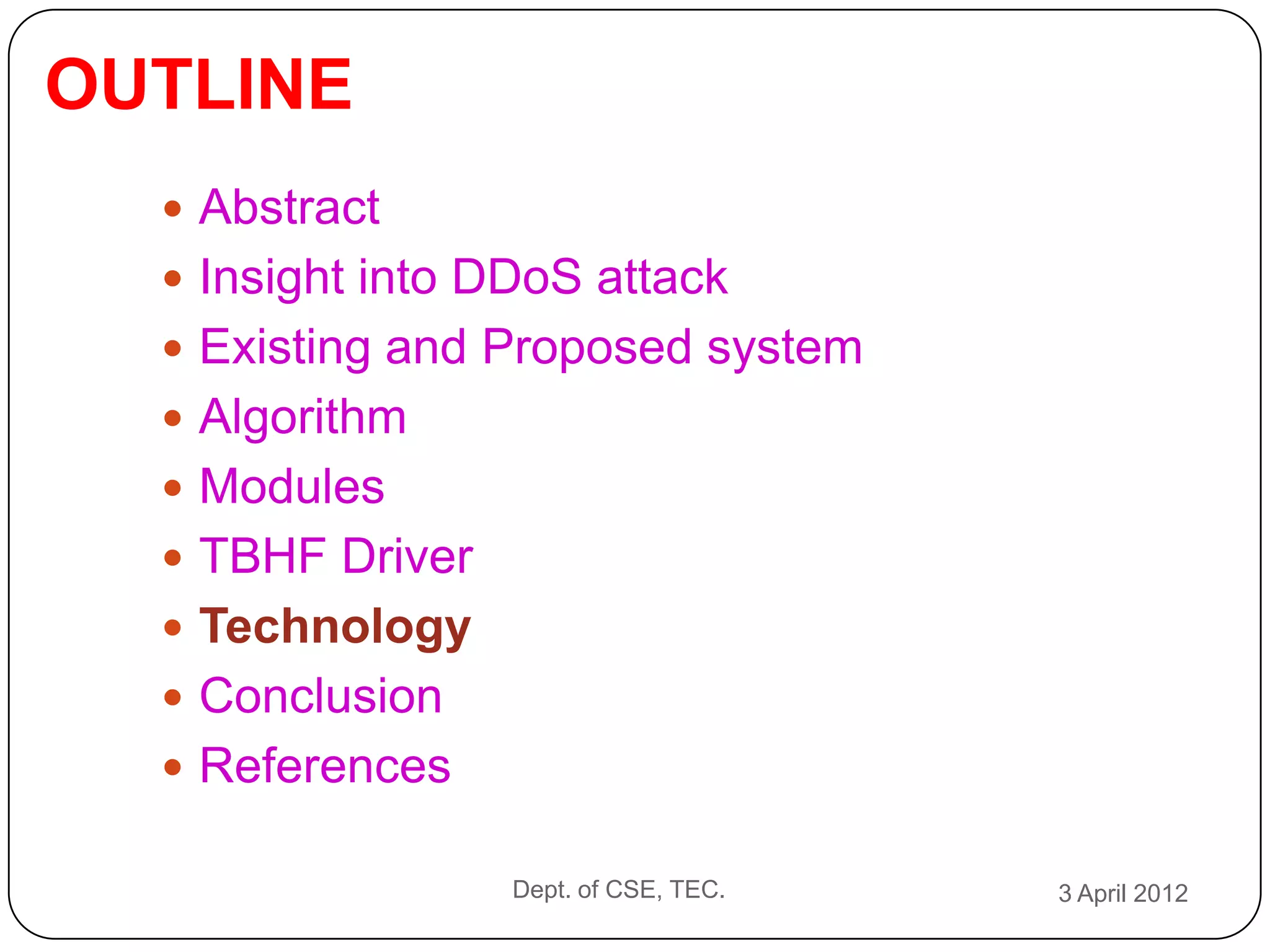 OUTLINE

- Abstract
- Insight into DDoS attack
- Existing and Proposed system
- Algorithm
- Modules
- TBHF Driver
- Technology
- Conclusion
- References

Dept. of CSE, TEC.

3 April 2012